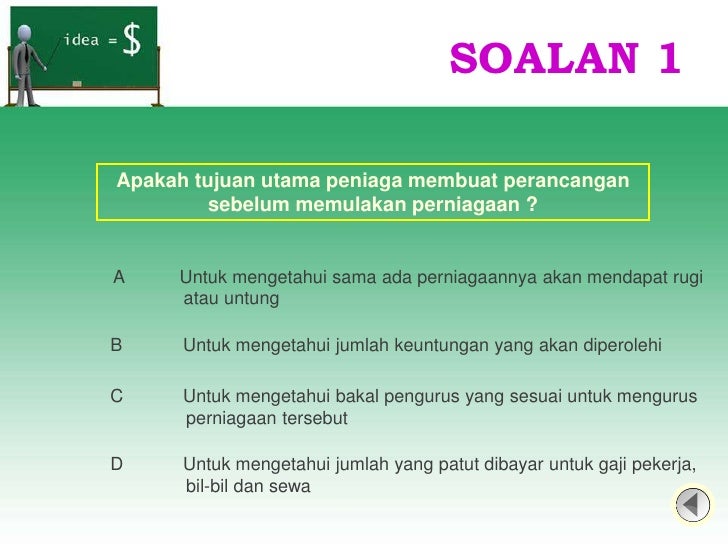 idea = $

SOALAN 1

Apakah tujuan utama peniaga membuat perancangan sebelum memulakan perniagaan ?

A Untuk mengetahui sama ada perniagaannya akan mendapat rugi atau untung

B Untuk mengetahui jumlah keuntungan yang akan diperolehi

C Untuk mengetahui bakal pengurus yang sesuai untuk mengurus perniagaan tersebut

D Untuk mengetahui jumlah yang patut dibayar untuk gaji pekerja, bil-bil dan sewa